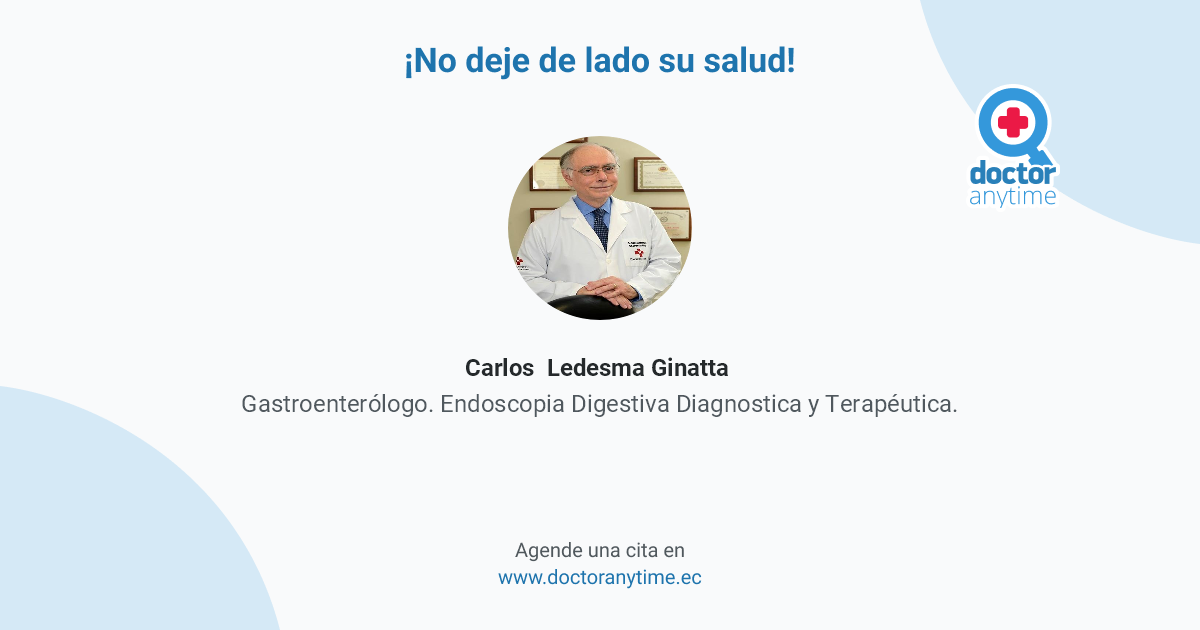 ¡No deje de lado su salud!

doctor anytime

Carlos  Ledesma Ginatta
Gastroenterólogo. Endoscopia Digestiva Diagnostica y Terapéutica.

Agende una cita en
www.doctoranytime.ec